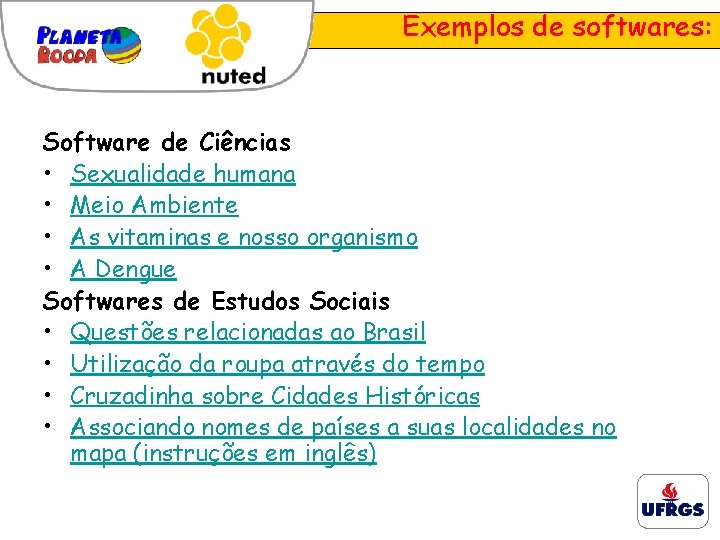 PLANETA ROODA

nuted

Exemplos de softwares:

Software de Ciências
• Sexualidade humana
• Meio Ambiente
• As vitaminas e nosso organismo
• A Dengue
Softwares de Estudos Sociais
• Questões relacionadas ao Brasil
• Utilização da roupa através do tempo
• Cruzadinha sobre Cidades Históricas
• Associando nomes de países a suas localidades no mapa (instruções em inglês)

UFRGS